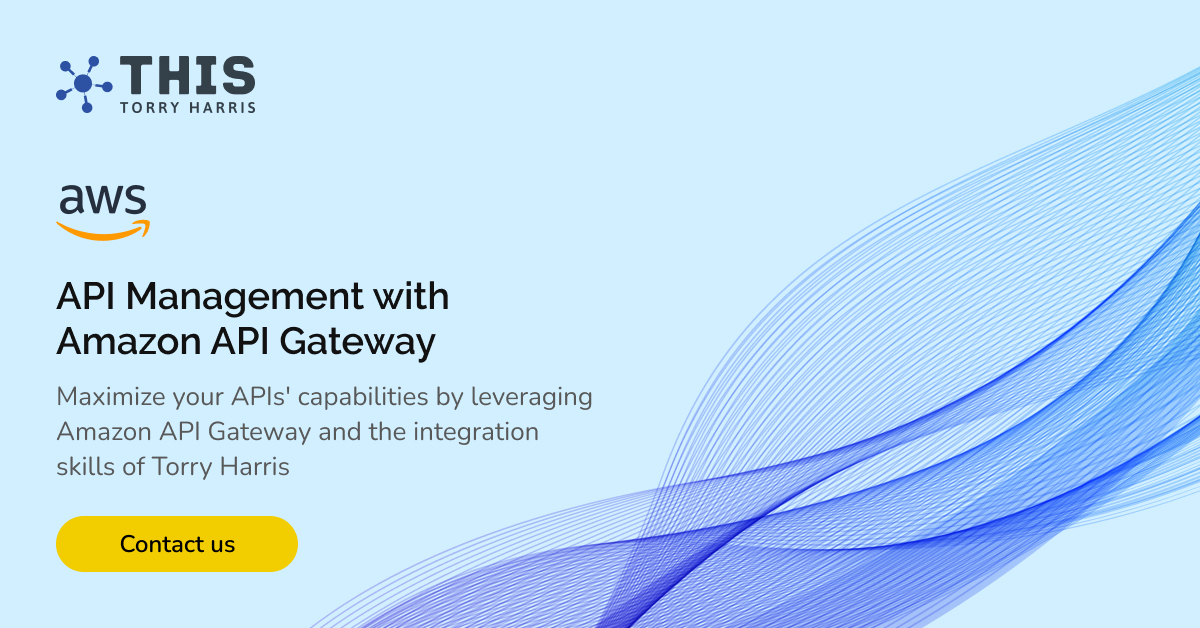 THIS
TORRY HARRIS

aws

API Management with Amazon API Gateway

Maximize your APIs' capabilities by leveraging Amazon API Gateway and the integration skills of Torry Harris

Contact us